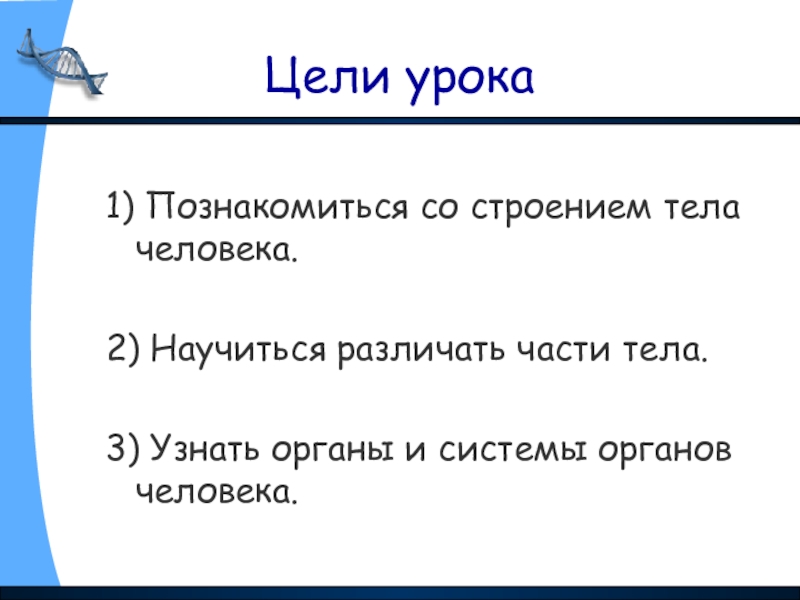 Цели урока

1) Познакомиться со строением тела человека.

2) Научиться различать части тела.

3) Узнать органы и системы органов человека.